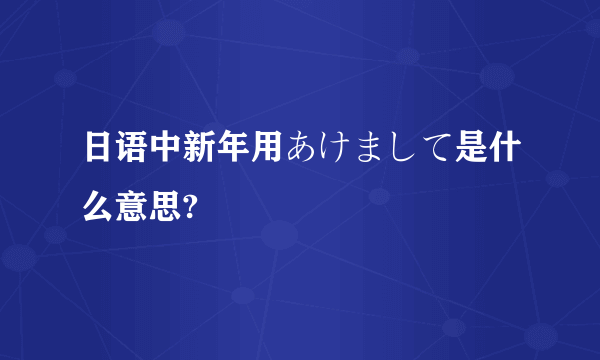 日语中新年用あけまして是什么意思?